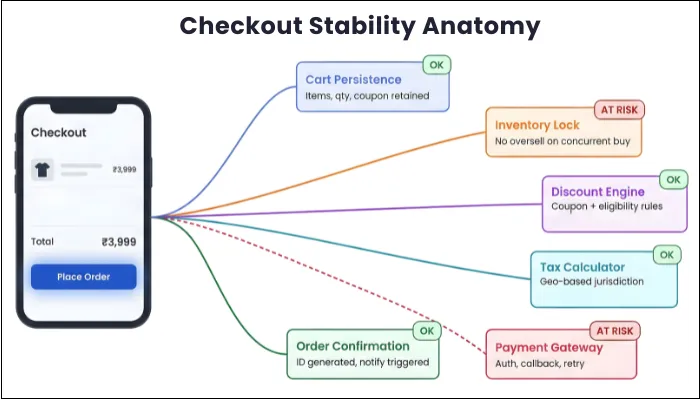 Checkout Stability Anatomy

Checkout

₹3,999

Total ₹3,999

Place Order

OK
Cart Persistence
Items, qty, coupon retained

AT RISK
Inventory Lock
No oversell on concurrent buy

OK
Discount Engine
Coupon + eligibility rules

OK
Tax Calculator
Geo-based jurisdiction

OK
Order Confirmation
ID generated, notify triggered

AT RISK
Payment Gateway
Auth, callback, retry